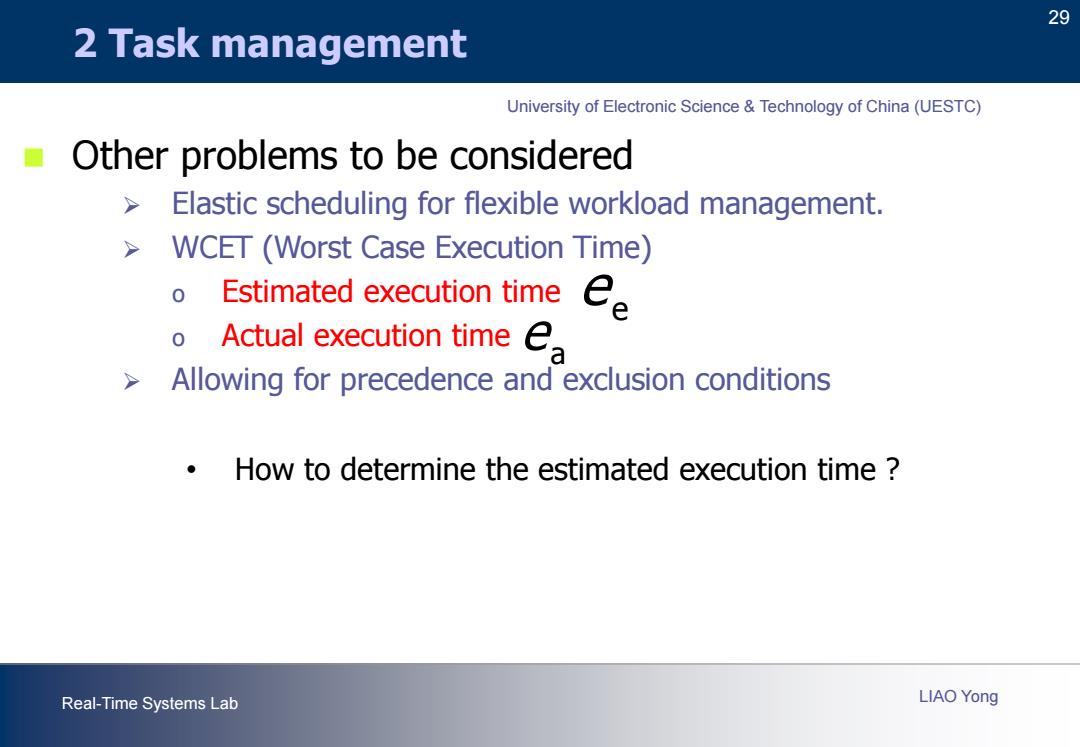 2 Task management

29

University of Electronic Science & Technology of China (UESTC)

Other problems to be considered

Elastic scheduling for flexible workload management.

WCET (Worst Case Execution Time)

o Estimated execution time $e_e$

o Actual execution time $e_a$

Allowing for precedence and exclusion conditions

• How to determine the estimated execution time ?

Real-Time Systems Lab

LIAO Yong